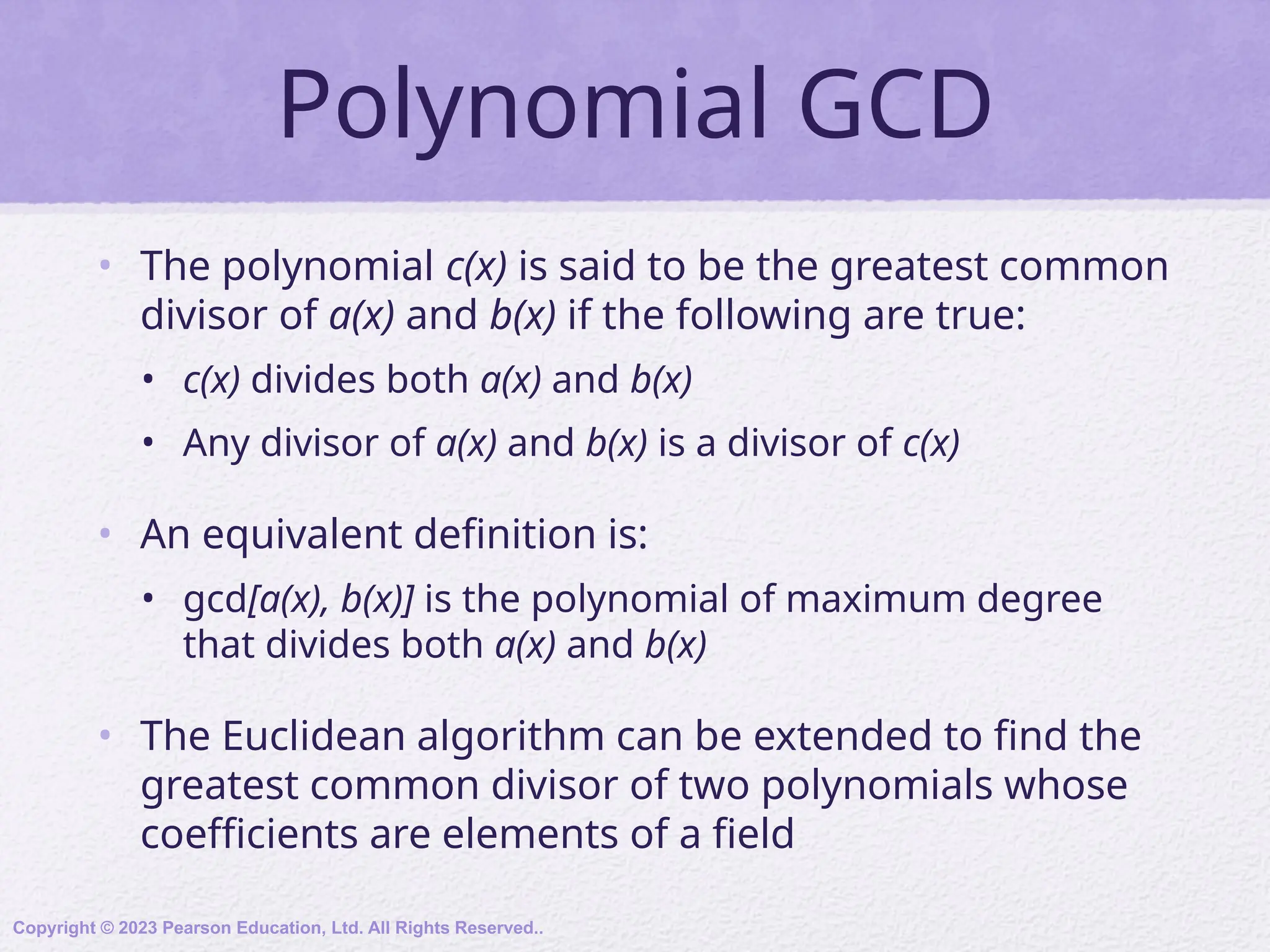 Polynomial GCD

• The polynomial $c(x)$ is said to be the greatest common divisor of $a(x)$ and $b(x)$ if the following are true:
  • $c(x)$ divides both $a(x)$ and $b(x)$
  • Any divisor of $a(x)$ and $b(x)$ is a divisor of $c(x)$

• An equivalent definition is:
  • gcd$[a(x), b(x)]$ is the polynomial of maximum degree that divides both $a(x)$ and $b(x)$

• The Euclidean algorithm can be extended to find the greatest common divisor of two polynomials whose coefficients are elements of a field

Copyright © 2023 Pearson Education, Ltd. All Rights Reserved..